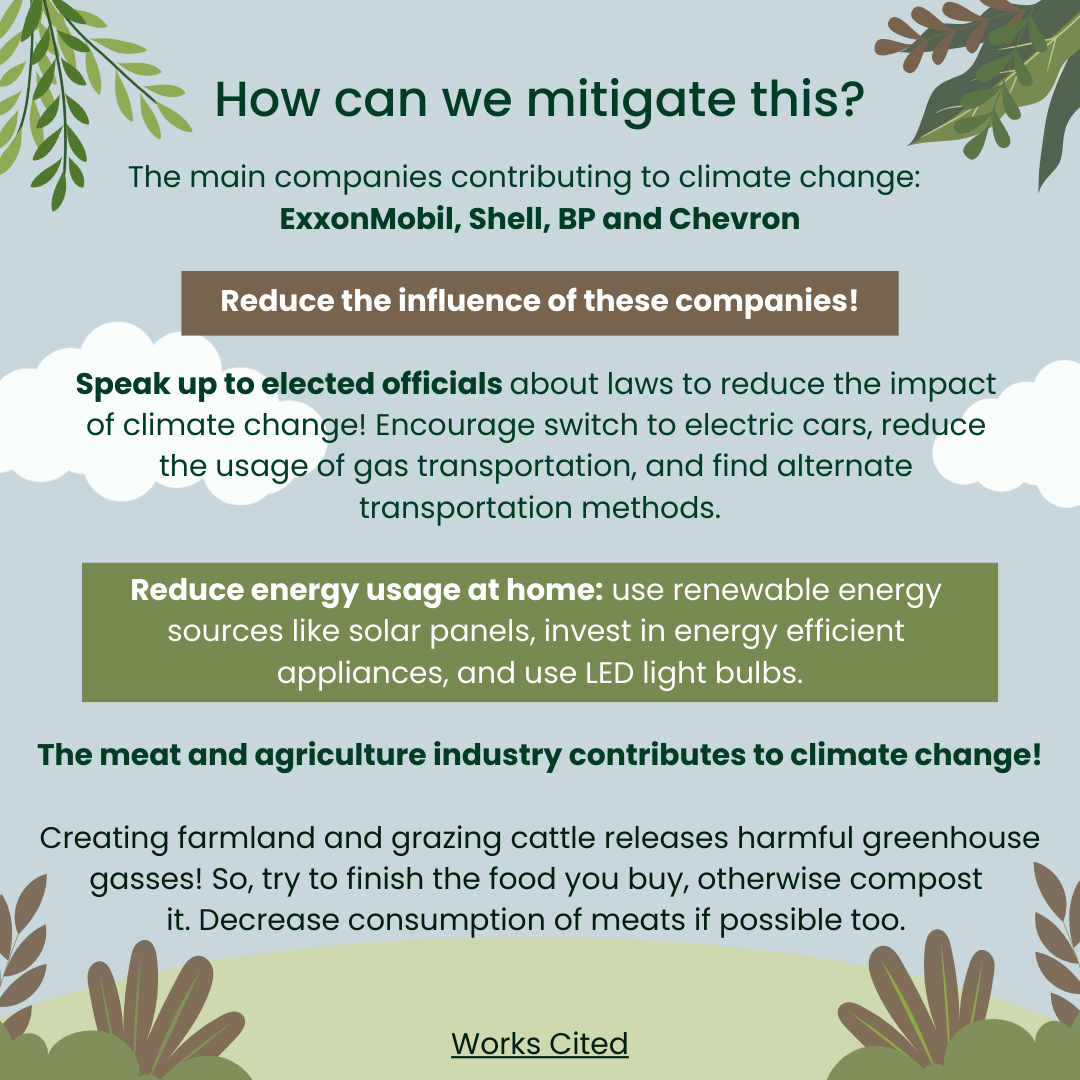 How can we mitigate this?

The main companies contributing to climate change:
ExxonMobil, Shell, BP and Chevron

Reduce the influence of these companies!

Speak up to elected officials about laws to reduce the impact of climate change! Encourage switch to electric cars, reduce the usage of gas transportation, and find alternate transportation methods.

Reduce energy usage at home: use renewable energy sources like solar panels, invest in energy efficient appliances, and use LED light bulbs.

The meat and agriculture industry contributes to climate change!

Creating farmland and grazing cattle releases harmful greenhouse gasses! So, try to finish the food you buy, otherwise compost it. Decrease consumption of meats if possible too.

Works Cited